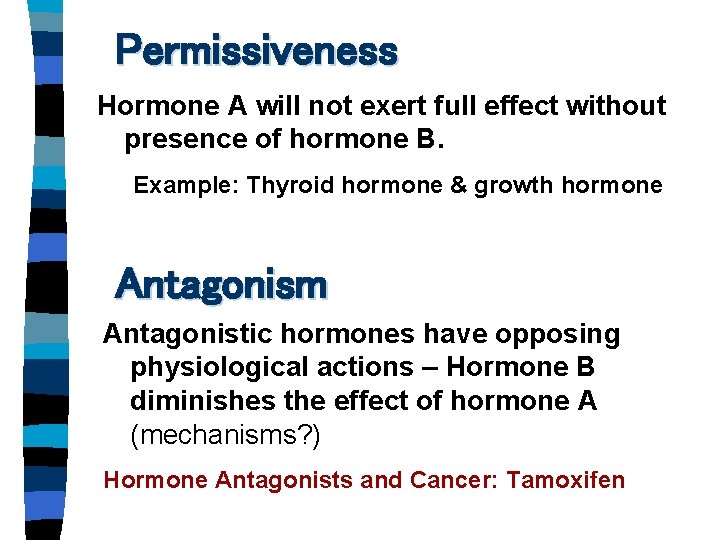 Permissiveness

Hormone A will not exert full effect without presence of hormone B.

Example: Thyroid hormone & growth hormone

Antagonism

Antagonistic hormones have opposing physiological actions – Hormone B diminishes the effect of hormone A (mechanisms?)

Hormone Antagonists and Cancer: Tamoxifen